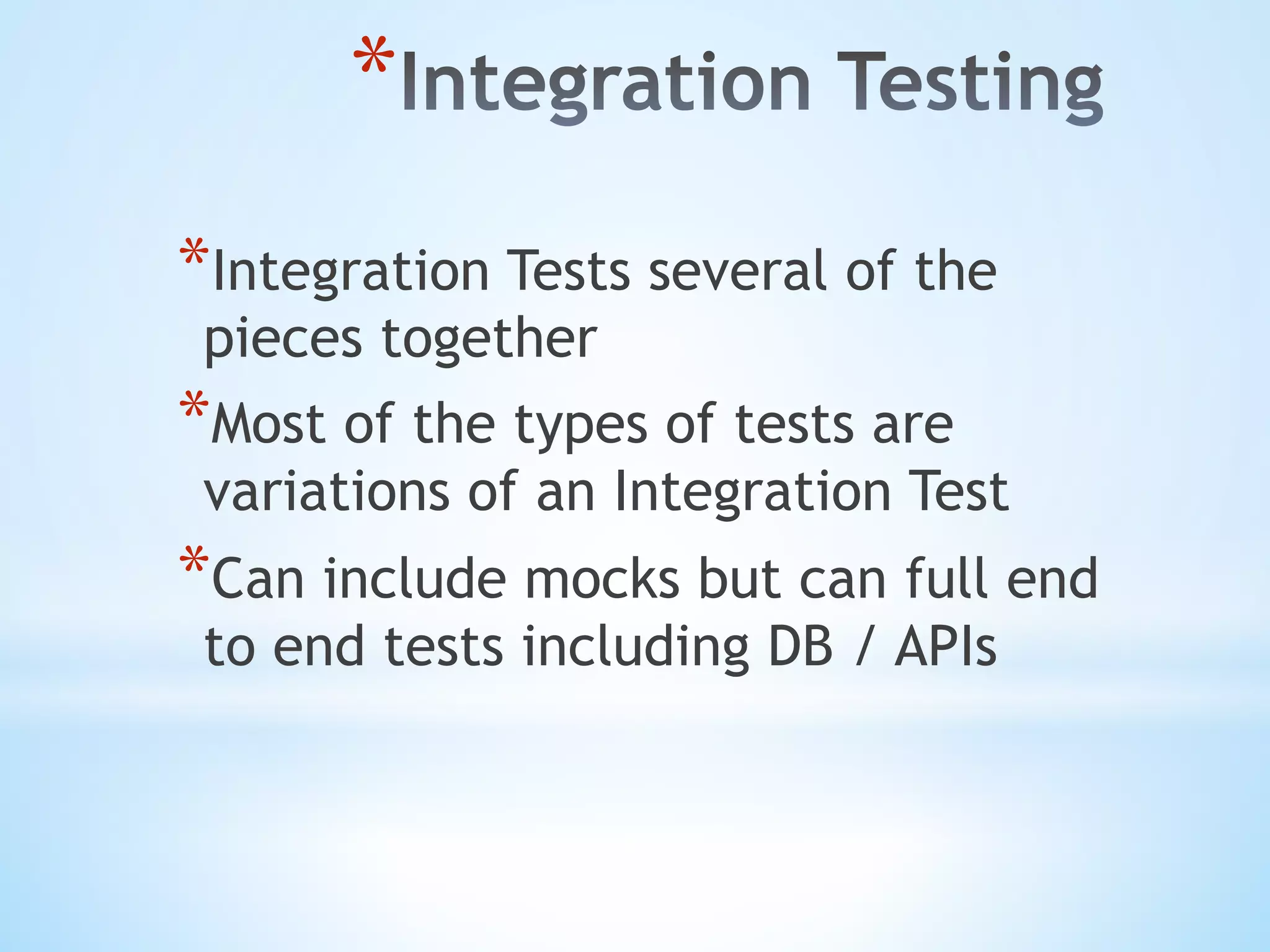 *Integration Testing

*Integration Tests several of the pieces together

*Most of the types of tests are variations of an Integration Test

*Can include mocks but can full end to end tests including DB / APIs